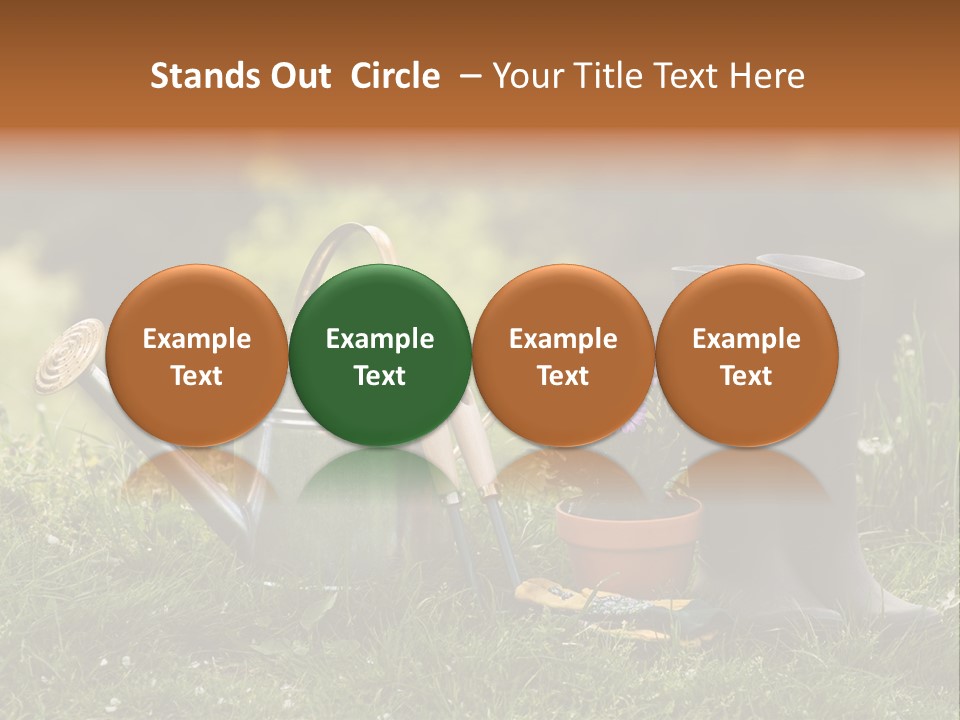 Stands Out Circle – Your Title Text Here

Example Text

Example Text

Example Text

Example Text